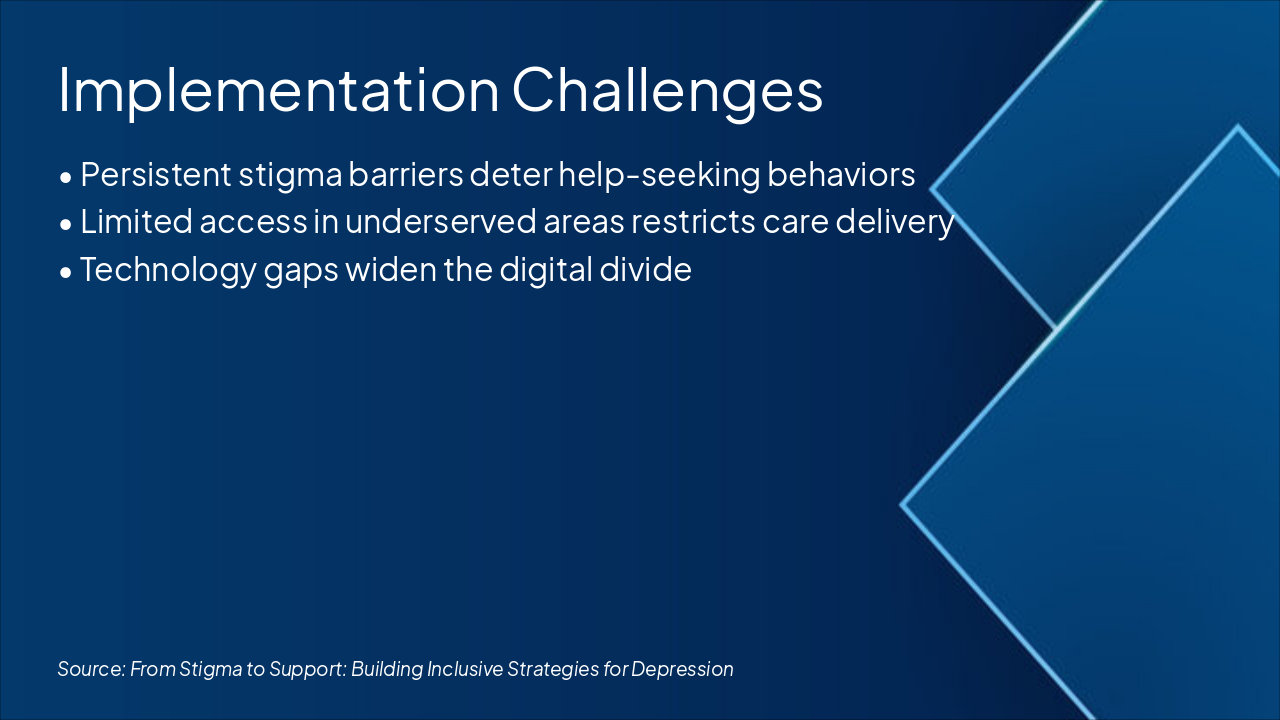 Implementation Challenges

• Persistent stigma barriers deter help-seeking behaviors
• Limited access in underserved areas restricts care delivery
• Technology gaps widen the digital divide

Source: From Stigma to Support: Building Inclusive Strategies for Depression